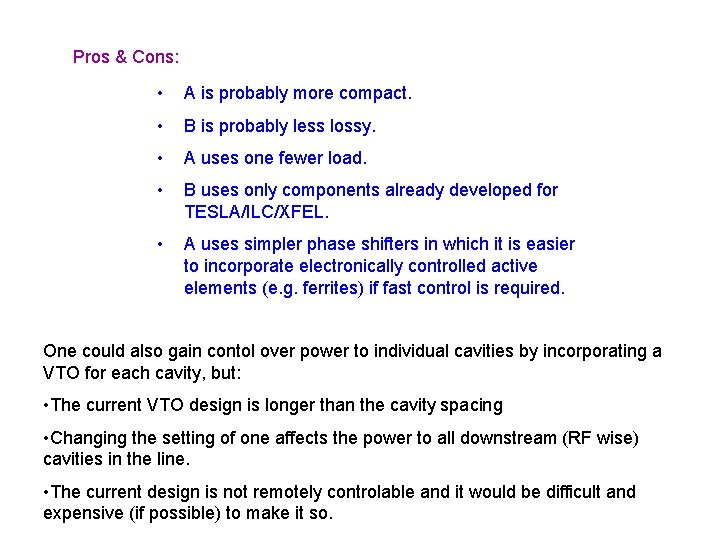 Pros & Cons:

• A is probably more compact.

• B is probably less lossy.

• A uses one fewer load.

• B uses only components already developed for TESLA/ILC/XFEL.

• A uses simpler phase shifters in which it is easier to incorporate electronically controlled active elements (e.g. ferrites) if fast control is required.

One could also gain contol over power to individual cavities by incorporating a VTO for each cavity, but:

•The current VTO design is longer than the cavity spacing

•Changing the setting of one affects the power to all downstream (RF wise) cavities in the line.

•The current design is not remotely controlable and it would be difficult and expensive (if possible) to make it so.